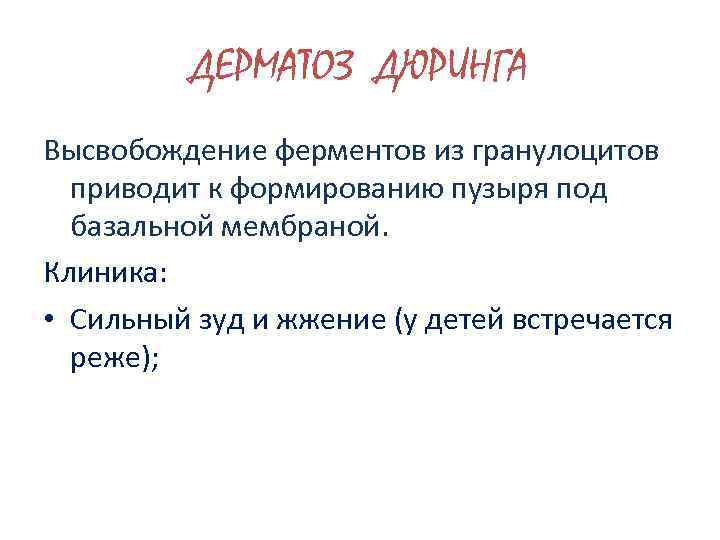 ДЕРМАТОЗ ДЮРИНГА

Высвобождение ферментов из гранулоцитов приводит к формированию пузыря под базальной мембраной.

Клиника:

• Сильный зуд и жжение (у детей встречается реже);